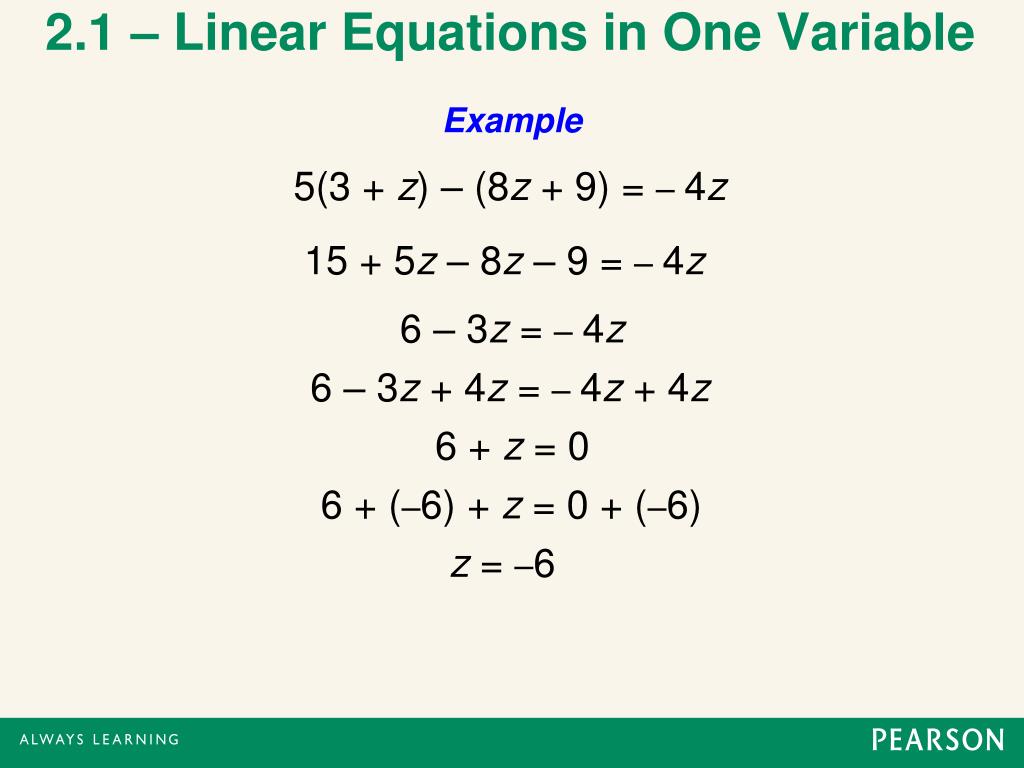 2.1 – Linear Equations in One Variable

Example

$5(3 + z) - (8z + 9) = -4z$

$15 + 5z - 8z - 9 = -4z$

$6 - 3z = -4z$

$6 - 3z + 4z = -4z + 4z$

$6 + z = 0$

$6 + (-6) + z = 0 + (-6)$

$z = -6$

ALWAYS LEARNING

PEARSON